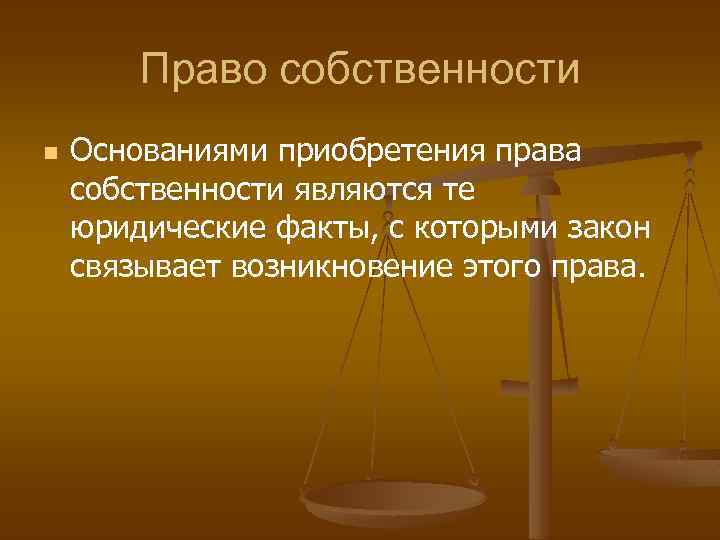 Право собственности

Основаниями приобретения права собственности являются те юридические факты, с которыми закон связывает возникновение этого права.